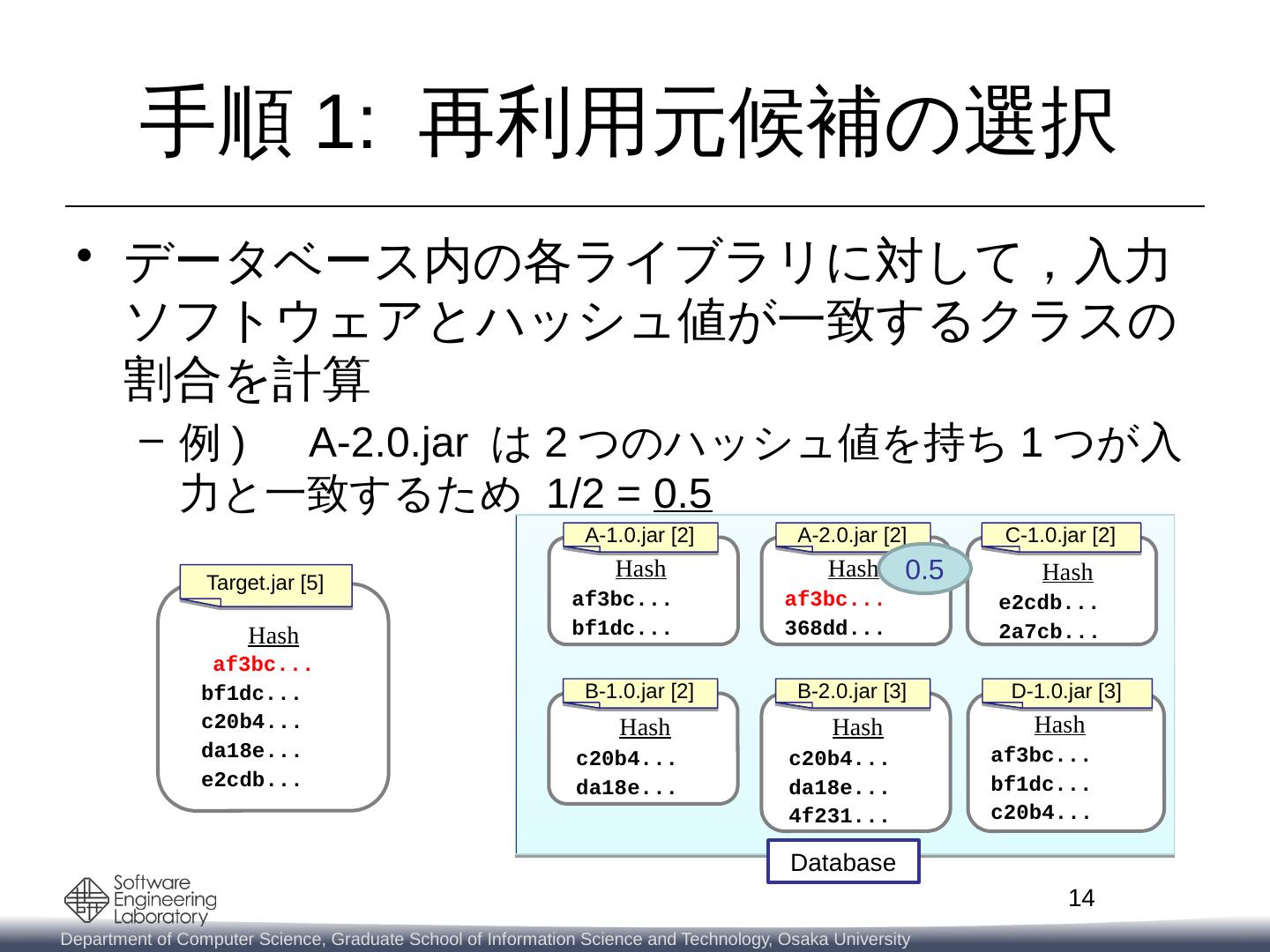 手順 1: 再利用元候補の選択

• データベース内の各ライブラリに対して，入力ソフトウェアとハッシュ値が一致するクラスの割合を計算
– 例）　A-2.0.jar は 2 つのハッシュ値を持ち 1 つが入力と一致するため 1/2 = 0.5

Target.jar [5]
Hash
af3bc...
bf1dc...
c20b4...
da18e...
e2cdb...

A-1.0.jar [2]
Hash
af3bc...
bf1dc...

A-2.0.jar [2]
Hash
af3bc...
368dd...

0.5

C-1.0.jar [2]
Hash
e2cdb...
2a7cb...

B-1.0.jar [2]
Hash
c20b4...
da18e...

B-2.0.jar [3]
Hash
c20b4...
da18e...
4f231...

D-1.0.jar [3]
Hash
af3bc...
bf1dc...
c20b4...

Database

Software Engineering Laboratory

14

Department of Computer Science, Graduate School of Information Science and Technology, Osaka University